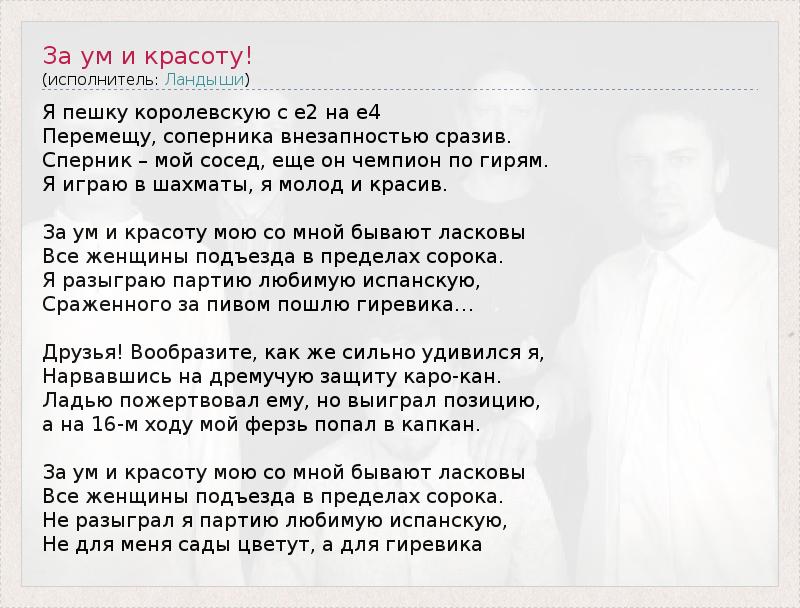 За ум и красоту!
(исполнитель: Ландыши)

Я пешку королевскую с е2 на е4
Перемещу, соперника внезапностью сразив.
Сперник – мой сосед, еще он чемпион по гирям.
Я играю в шахматы, я молод и красив.

За ум и красоту мою со мной бывают ласковы
Все женщины подъезда в пределах сорока.
Я разыграю партию любимую испанскую,
Сраженного за пивом пошлю гиревика…

Друзья! Вообразите, как же сильно удивился я,
Нарвавшись на дремучую защиту каро-кан.
Ладью пожертвовал ему, но выиграл позицию,
а на 16-м ходу мой ферзь попал в капкан.

За ум и красоту мою со мной бывают ласковы
Все женщины подъезда в пределах сорока.
Не разыграл я партию любимую испанскую,
Не для меня сады цветут, а для гиревика